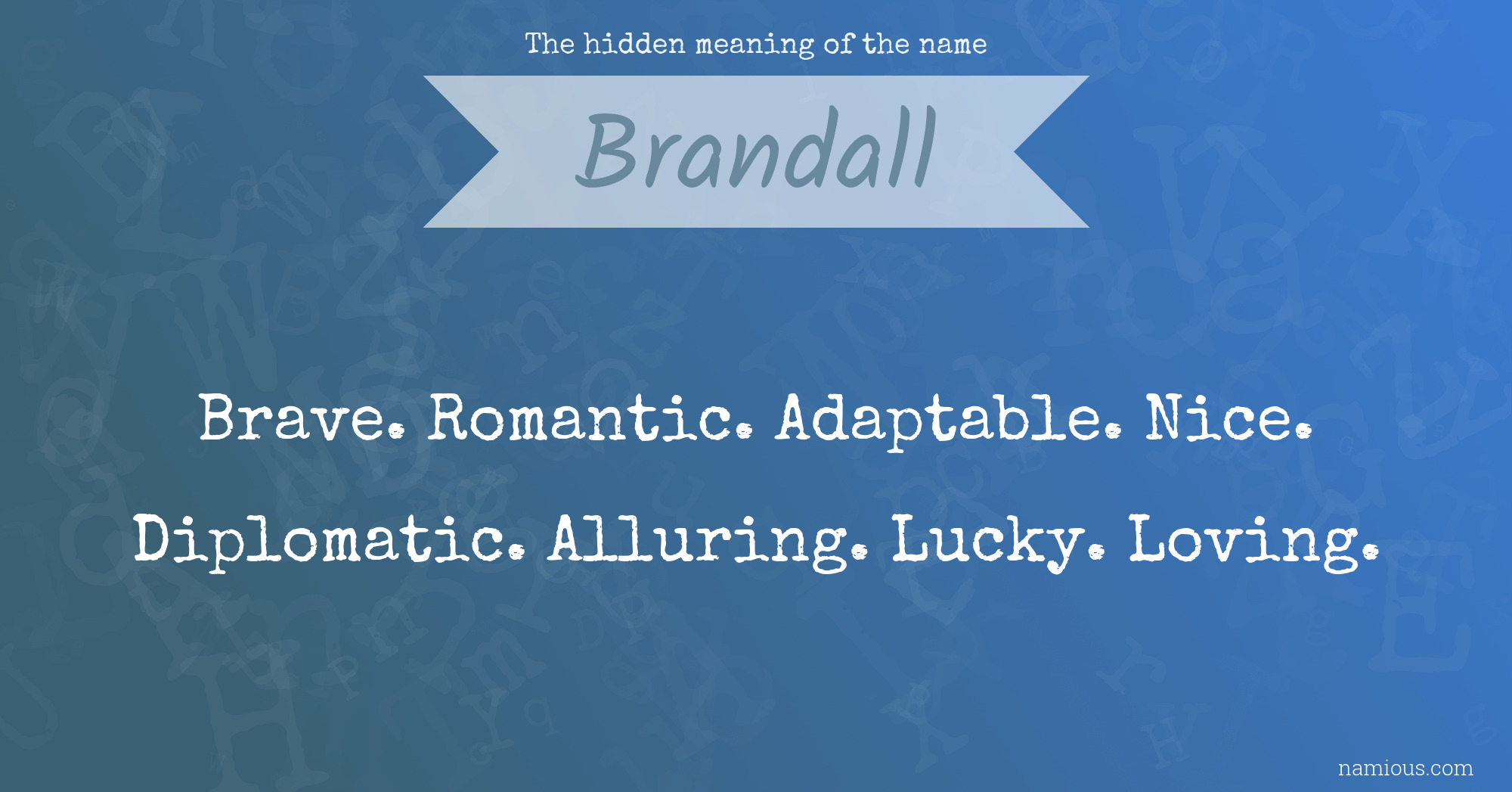 The hidden meaning of the name

Brandall

Brave. Romantic. Adaptable. Nice. Diplomatic. Alluring. Lucky. Loving.

namious.com